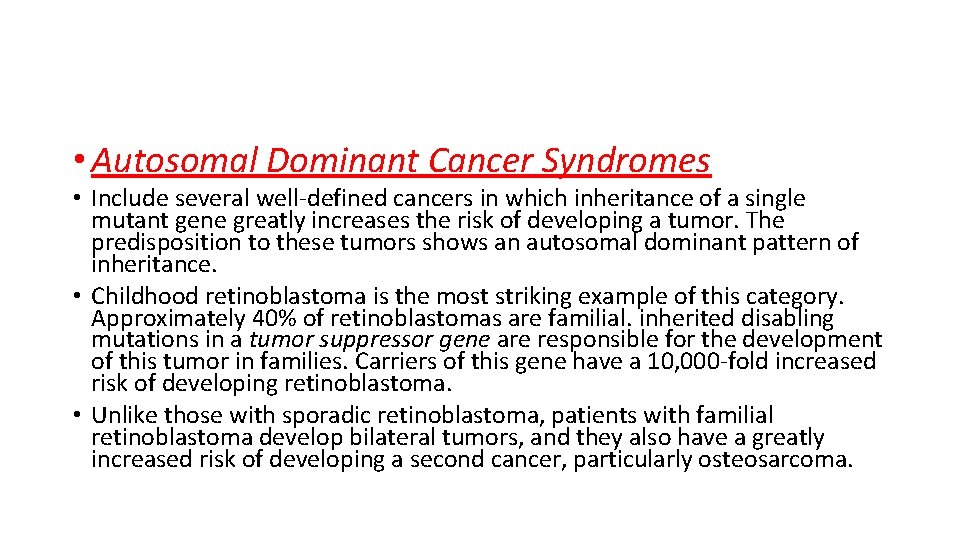 • Autosomal Dominant Cancer Syndromes

• Include several well-defined cancers in which inheritance of a single mutant gene greatly increases the risk of developing a tumor. The predisposition to these tumors shows an autosomal dominant pattern of inheritance.

• Childhood retinoblastoma is the most striking example of this category. Approximately 40% of retinoblastomas are familial. inherited disabling mutations in a tumor suppressor gene are responsible for the development of this tumor in families. Carriers of this gene have a 10,000-fold increased risk of developing retinoblastoma.

• Unlike those with sporadic retinoblastoma, patients with familial retinoblastoma develop bilateral tumors, and they also have a greatly increased risk of developing a second cancer, particularly osteosarcoma.